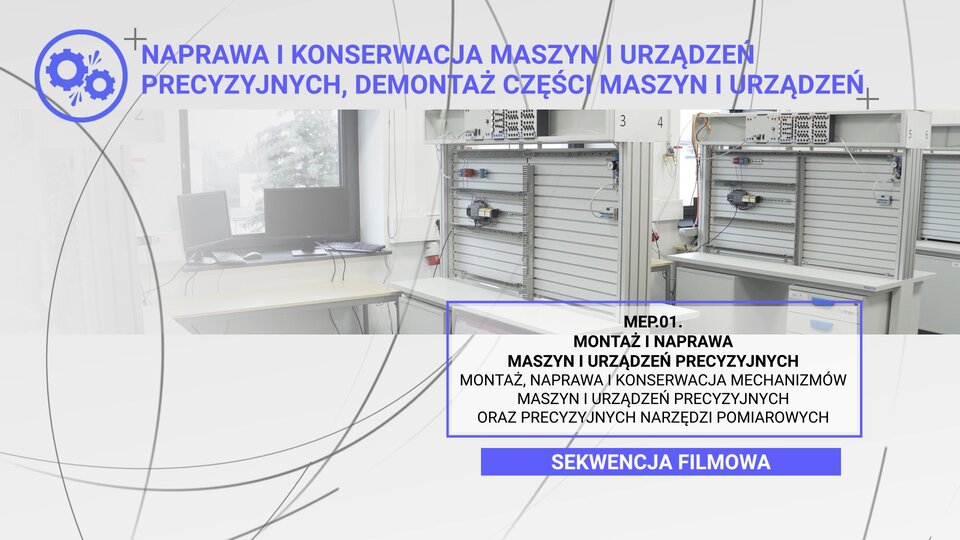 NAPRAWA I KONSERWACJA MASZYN I URZĄDZEŃ PRECYZYJNYCH, DEMONTAŻ CZĘŚCI MASZYN I URZĄDZEŃ

3 4

MEP.01.
MONTAŻ I NAPRAWA
MASZYN I URZĄDZEŃ PRECYZYJNYCH
MONTAŻ, NAPRAWA I KONSERWACJA MECHANIZMÓW MASZYN I URZĄDZEŃ PRECYZYJNYCH ORAZ PRECYZYJNYCH NARZĘDZI POMIAROWYCH

SEKWENCJA FILMOWA